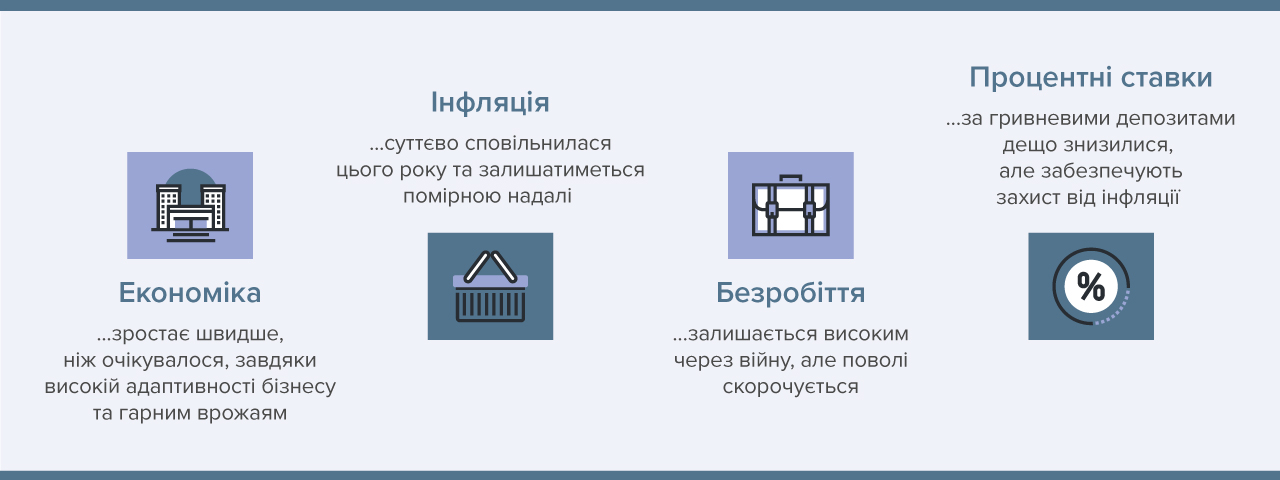 Економіка

...зростає швидше, ніж очікувалося, завдяки високій адаптивності бізнесу та гарним врожаям

Інфляція

...суттєво сповільнилася цього року та залишатиметься помірною надалі

Безробіття

...залишається високим через війну, але поволі скорочується

Процентні ставки

...за гривневими депозитами дещо знизилися, але забезпечують захист від інфляції

%